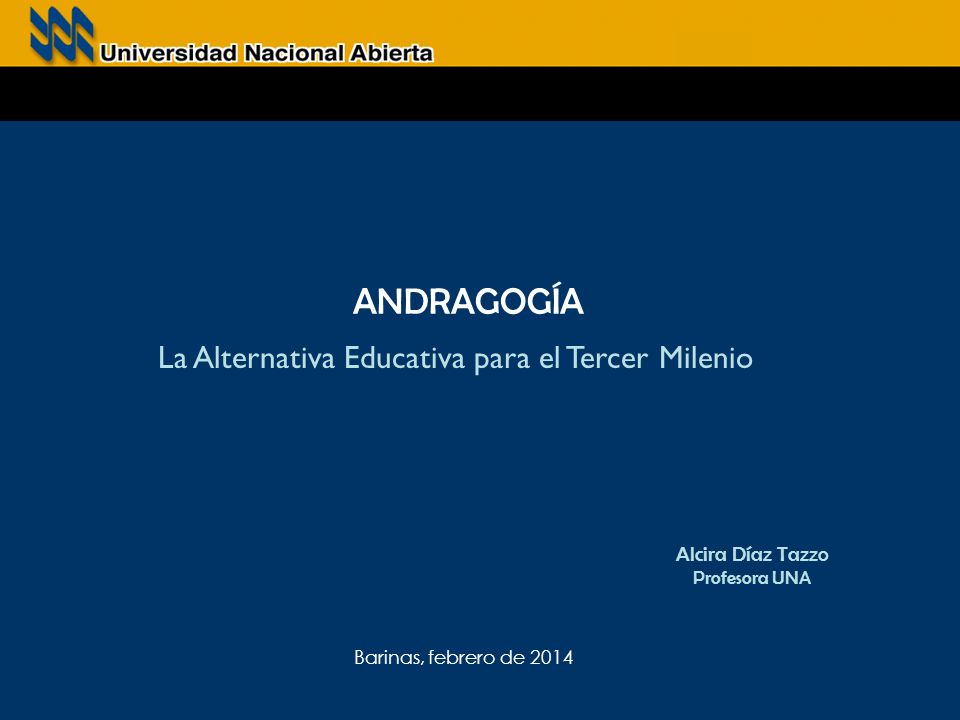 Universidad Nacional Abierta

ANDRAGOGÍA

La Alternativa Educativa para el Tercer Milenio

Alcira Díaz Tazzo
Profesora UNA

Barinas, febrero de 2014